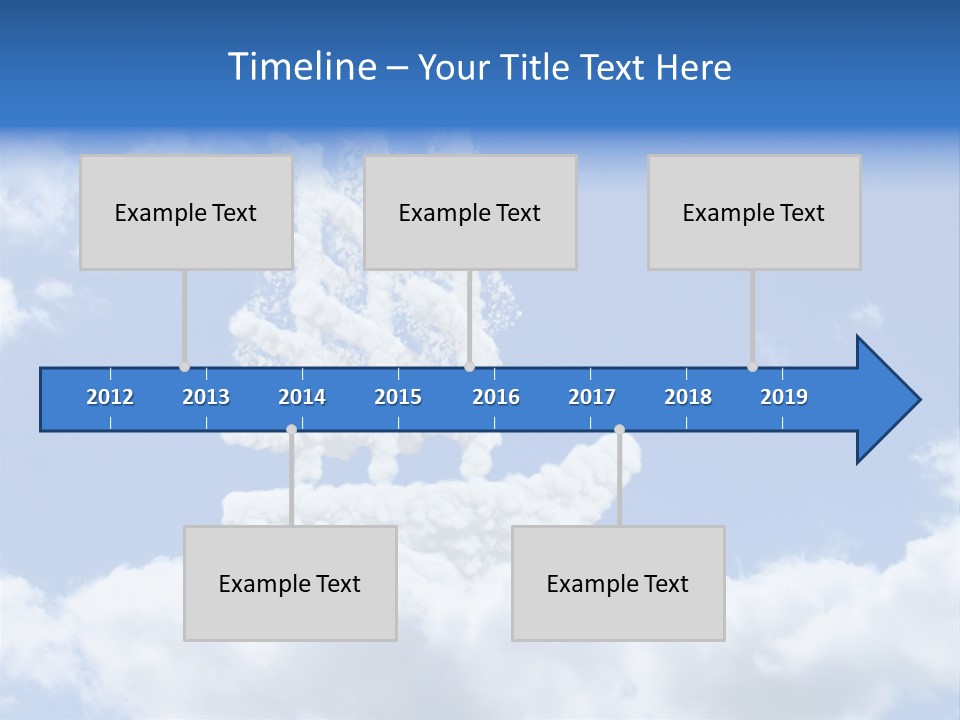 Timeline – Your Title Text Here

Example Text

Example Text

Example Text

2012 2013 2014 2015 2016 2017 2018 2019

Example Text

Example Text